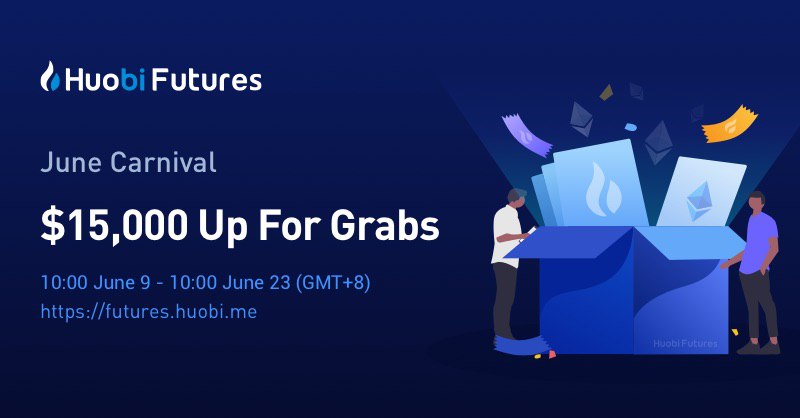 Huobi Futures

June Carnival

$15,000 Up For Grabs

10:00 June 9 - 10:00 June 23 (GMT+8)
https://futures.huobi.me

Huobi Futures